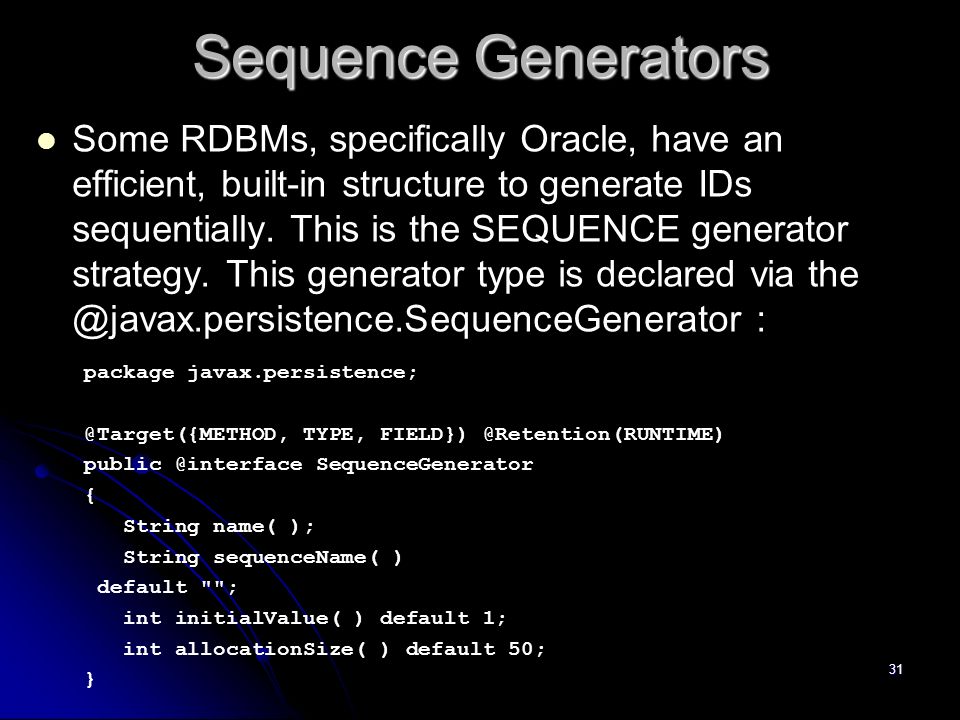 Sequence Generators

Some RDBMs, specifically Oracle, have an efficient, built-in structure to generate IDs sequentially. This is the SEQUENCE generator strategy. This generator type is declared via the @javax.persistence.SequenceGenerator :

package javax.persistence;

@Target({METHOD, TYPE, FIELD}) @Retention(RUNTIME)
public @interface SequenceGenerator
{
String name( );
String sequenceName( )
default "";
int initialValue( ) default 1;
int allocationSize( ) default 50;
}

31